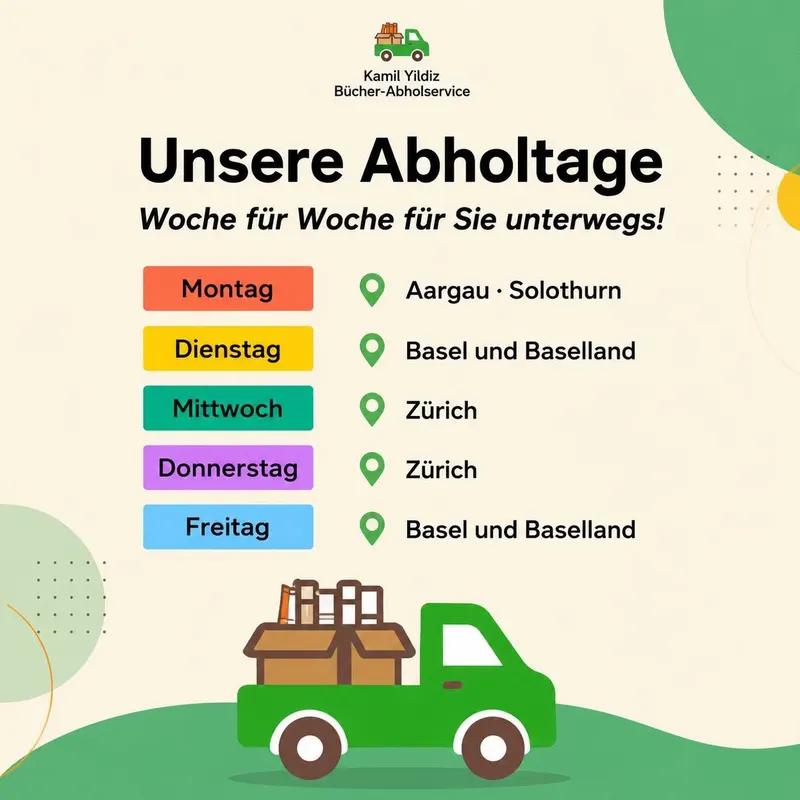 Kamil Yildiz
Bücher-Abholservice

Unsere Abholtage

Woche für Woche für Sie unterwegs!

Montag
Aargau · Solothurn

Dienstag
Basel und Baselland

Mittwoch
Zürich

Donnerstag
Zürich

Freitag
Basel und Baselland